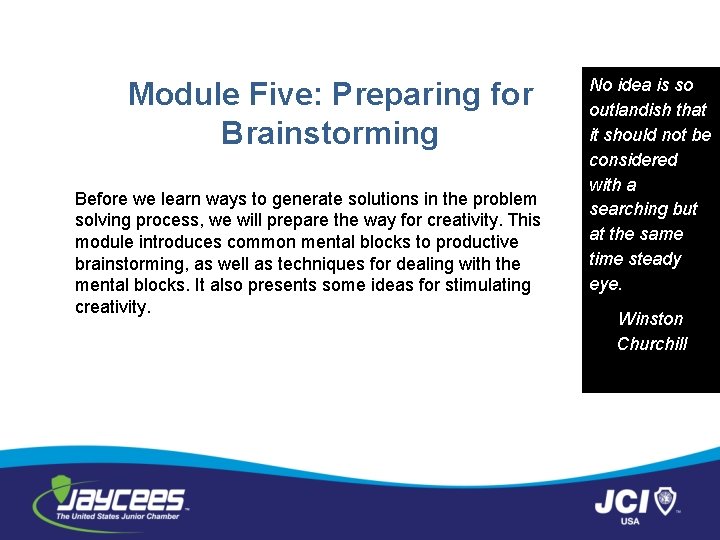 Module Five: Preparing for Brainstorming

Before we learn ways to generate solutions in the problem solving process, we will prepare the way for creativity. This module introduces common mental blocks to productive brainstorming, as well as techniques for dealing with the mental blocks. It also presents some ideas for stimulating creativity.

No idea is so outlandish that it should not be considered with a searching but at the same time steady eye.

Winston Churchill

JAYCEES
The United States Junior Chamber

JCI
USA